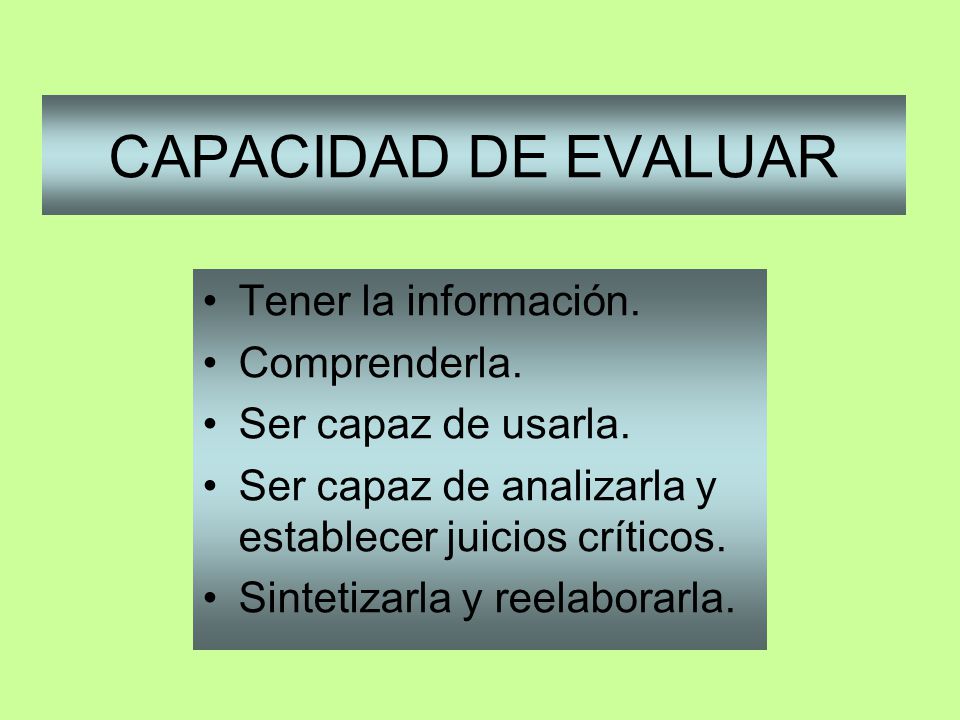 CAPACIDAD DE EVALUAR

• Tener la información.
• Comprenderla.
• Ser capaz de usarla.
• Ser capaz de analizarla y establecer juicios críticos.
• Sintetizarla y reelaborarla.